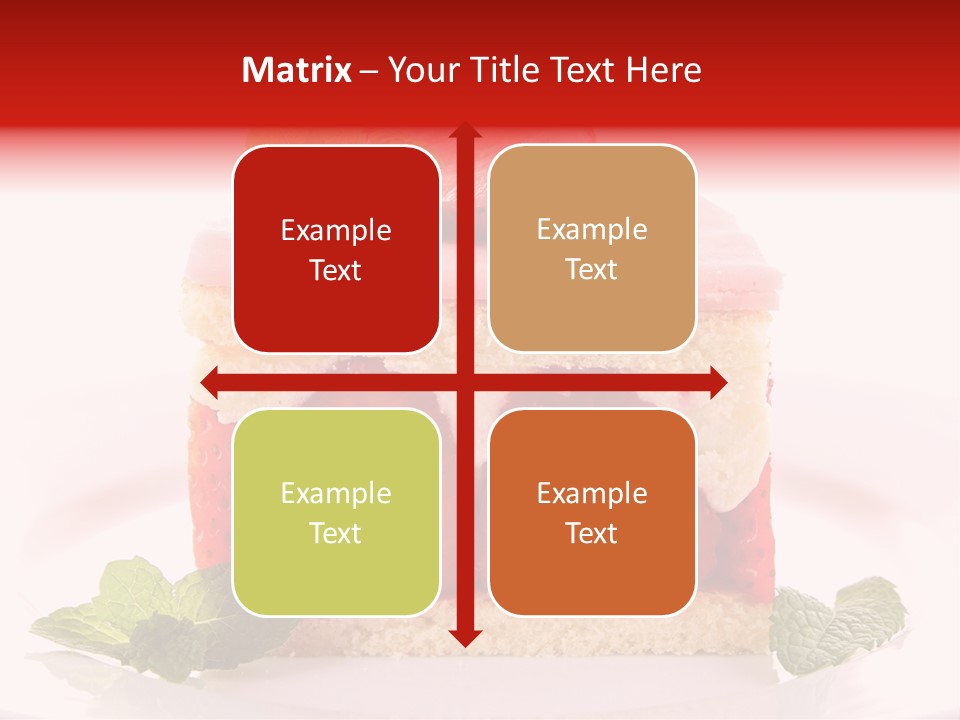 Matrix – Your Title Text Here

Example Text

Example Text

Example Text

Example Text